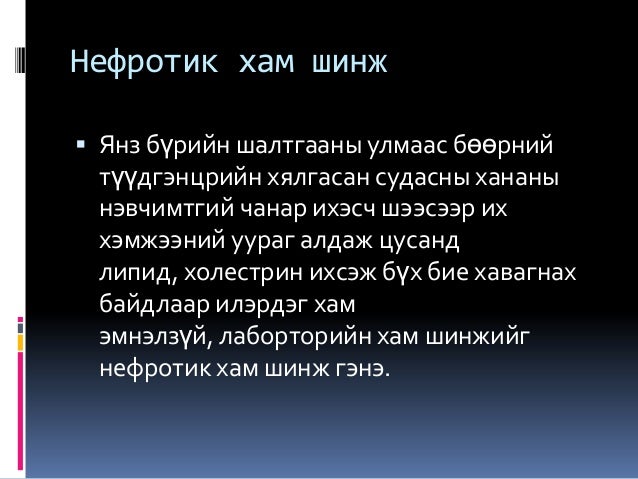 Нефротик хам шинж

▪ Янз бүрийн шалтгааны улмаас бөөрний түүдгэнцрийн хялгасан судасны хананы нэвчимтгий чанар ихэсч шээсээр их хэмжээний уураг алдаж цусанд липид, холестрин ихсэж бүх бие хавагнах байдлаар илэрдэг хам эмнэлзүй, лаборторийн хам шинжийг нефротик хам шинж гэнэ.